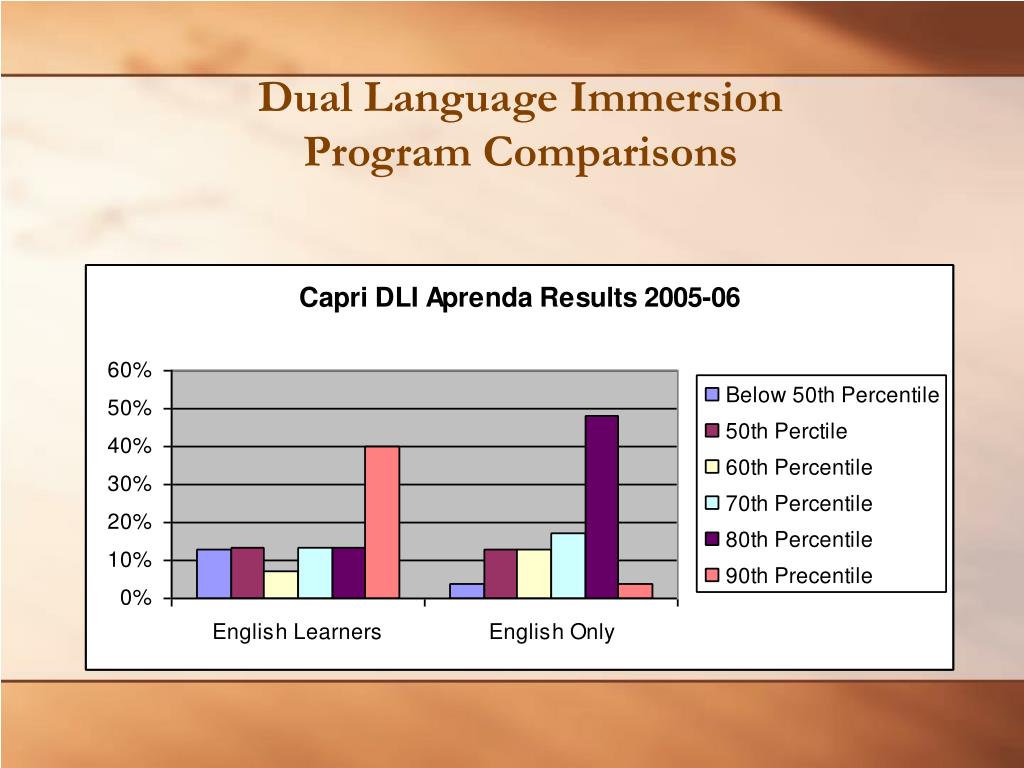 Dual Language Immersion Program Comparisons

Capri DLI Aprenda Results 2005-06

60%
50%
40%
30%
20%
10%
0%

English Learners
English Only

Below 50th Percentile
50th Perctile
60th Percentile
70th Percentile
80th Percentile
90th Precentile